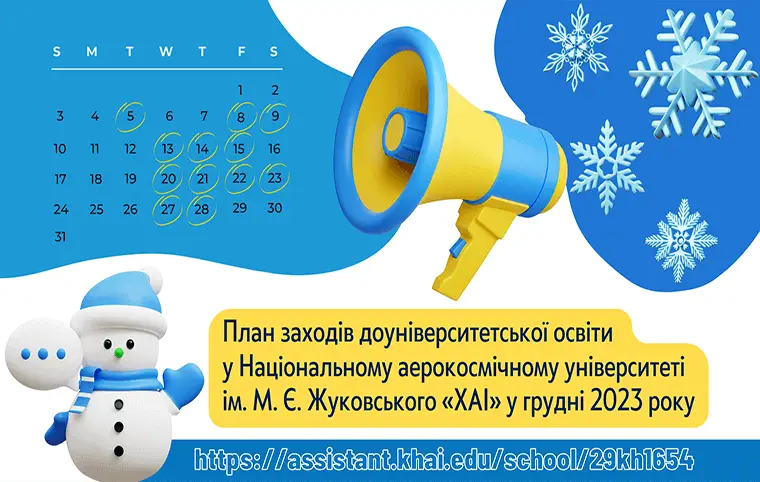 | S | M | T | W | T | F | S |
|---|---|---|---|---|---|---|
| | | | | | 1 | 2 |
| 3 | 4 | 5 | 6 | 7 | 8 | 9 |
| 10 | 11 | 12 | 13 | 14 | 15 | 16 |
| 17 | 18 | 19 | 20 | 21 | 22 | 23 |
| 24 | 25 | 26 | 27 | 28 | 29 | 30 |
| 31 | | | | | | |

План заходів доуніверситетської освіти у Національному аерокосмічному університеті ім. М. Є. Жуковського «ХАІ» у грудні 2023 року

https://assistant.khai.edu/school/29kh1654